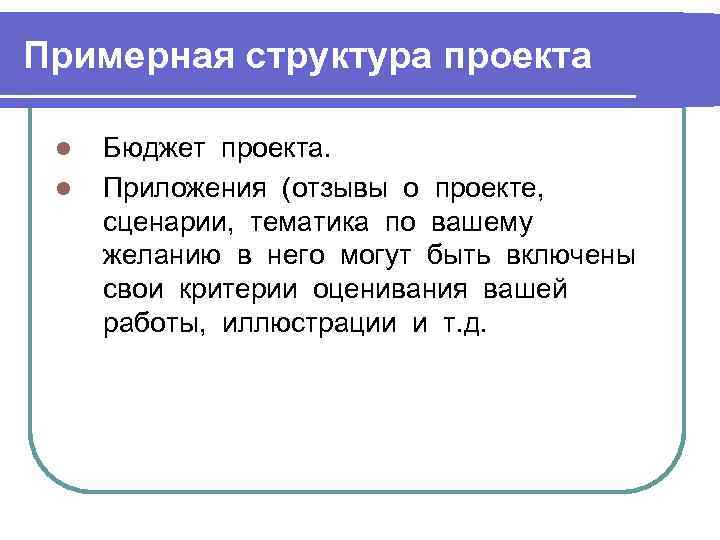 Примерная структура проекта

- Бюджет проекта.
- Приложения (отзывы о проекте, сценарии, тематика по вашему желанию в него могут быть включены свои критерии оценивания вашей работы, иллюстрации и т.д.